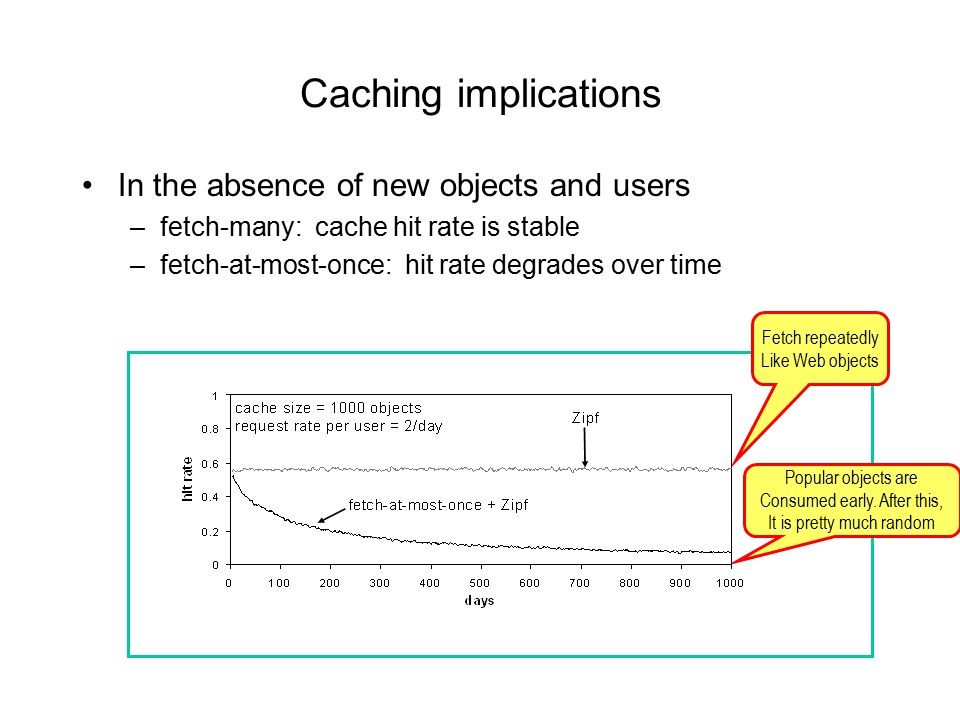 Caching implications

• In the absence of new objects and users
  – fetch-many: cache hit rate is stable
  – fetch-at-most-once: hit rate degrades over time

Fetch repeatedly Like Web objects

Popular objects are Consumed early. After this, It is pretty much random

cache size = 1000 objects
request rate per user = 2/day

Zipf

fetch-at-most-once + Zipf

hit rate

1
0.8
0.6
0.4
0.2
0

0 100 200 300 400 500 600 700 800 900 1000

days